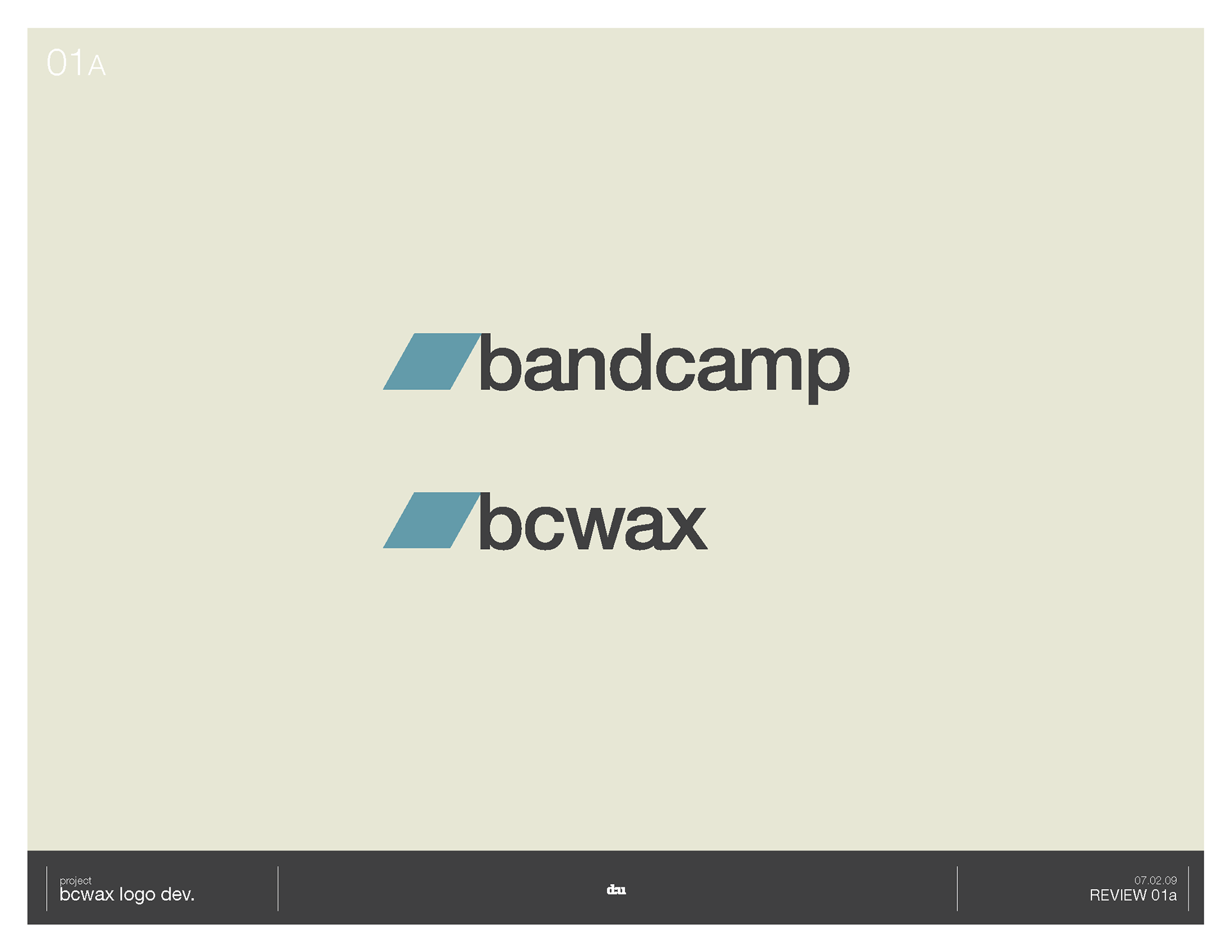 01A

bandcamp

bcwax

project
bcwax logo dev.

du

07.02.09
REVIEW 01a